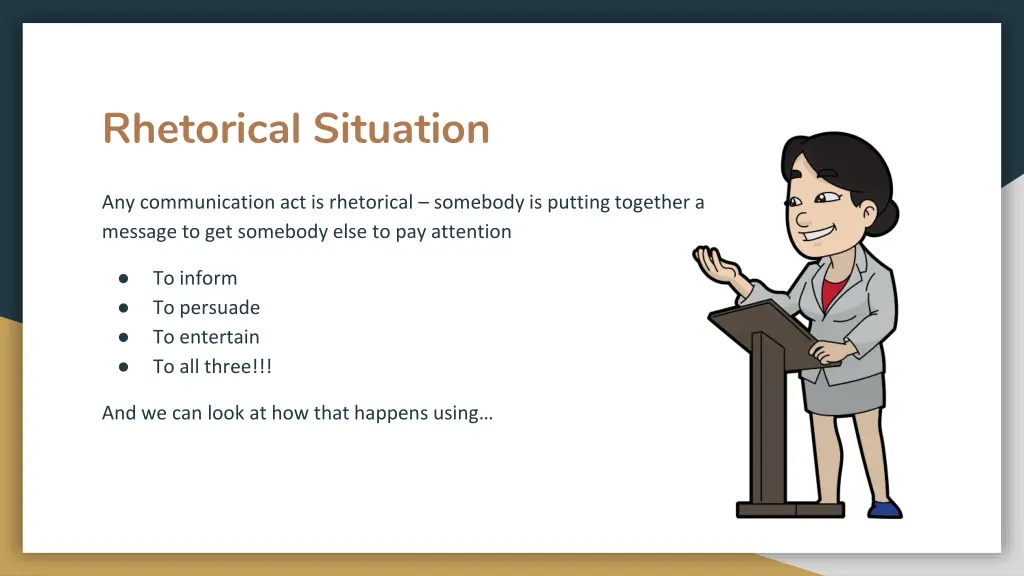 Rhetorical Situation

Any communication act is rhetorical – somebody is putting together a message to get somebody else to pay attention

● To inform
● To persuade
● To entertain
● To all three!!!

And we can look at how that happens using…